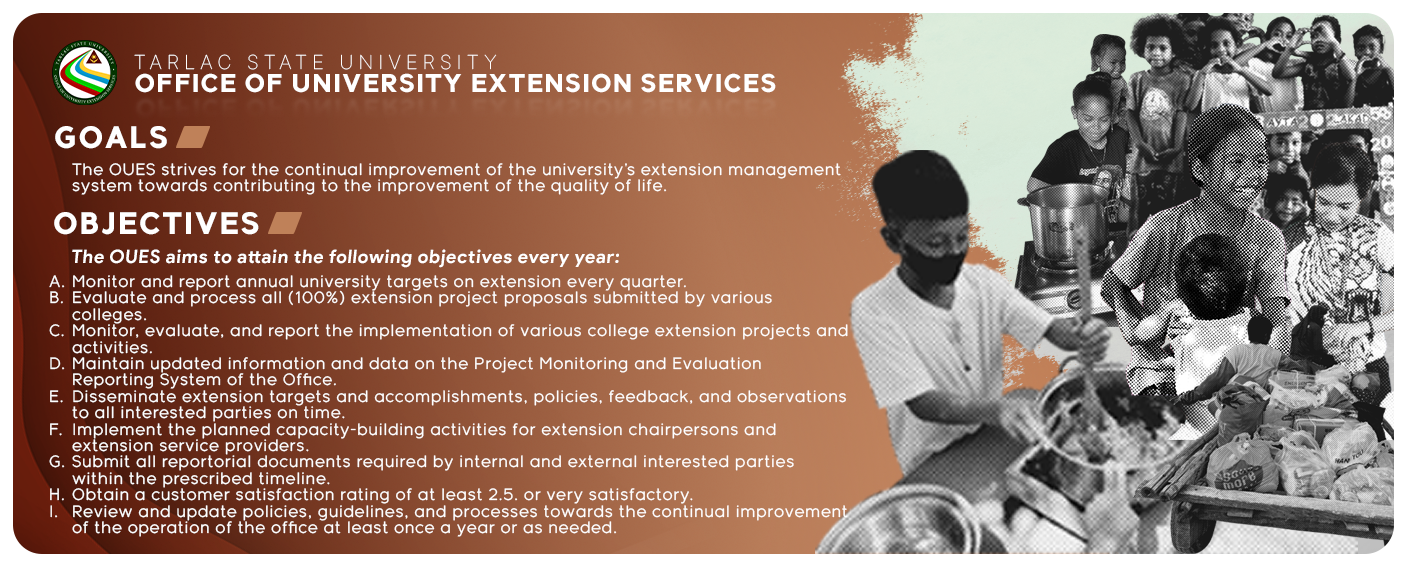 TARLAC STATE UNIVERSITY
OFFICE OF UNIVERSITY EXTENSION SERVICES

GOALS

The OUES strives for the continual improvement of the university's extension management system towards contributing to the improvement of the quality of life.

OBJECTIVES

The OUES aims to attain the following objectives every year:

A. Monitor and report annual university targets on extension every quarter.
B. Evaluate and process all (100%) extension project proposals submitted by various colleges.
C. Monitor, evaluate, and report the implementation of various college extension projects and activities.
D. Maintain updated information and data on the Project Monitoring and Evaluation Reporting System of the Office.
E. Disseminate extension targets and accomplishments, policies, feedback, and observations to all interested parties on time.
F. Implement the planned capacity-building activities for extension chairpersons and extension service providers.
G. Submit all reportorial documents required by internal and external interested parties within the prescribed timeline.
H. Obtain a customer satisfaction rating of at least 2.5. or very satisfactory.
I. Review and update policies, guidelines, and processes towards the continual improvement of the operation of the office at least once a year or as needed.